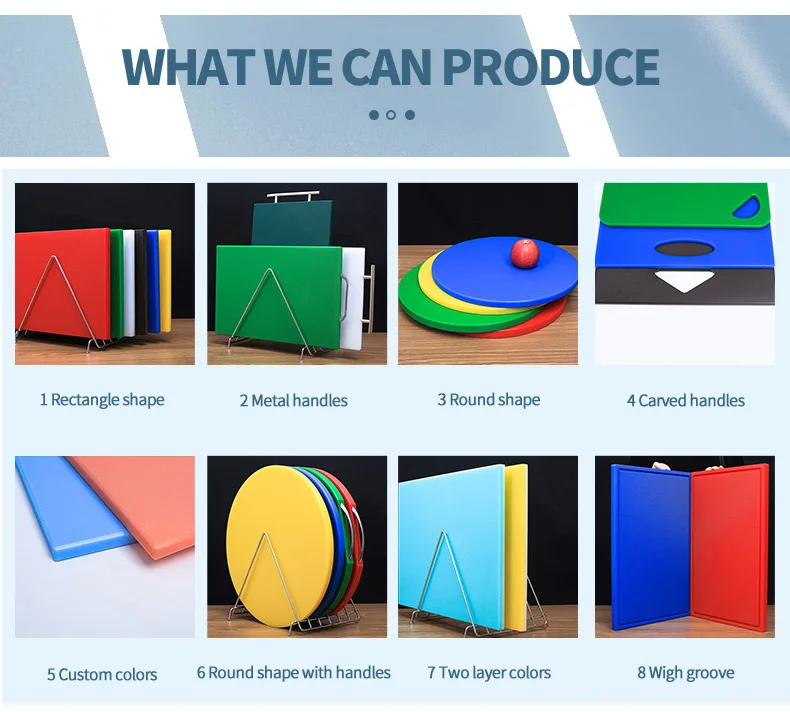 WHAT WE CAN PRODUCE

1 Rectangle shape

2 Metal handles

3 Round shape

4 Carved handles

5 Custom colors

6 Round shape with handles

7 Two layer colors

8 Wigh groove